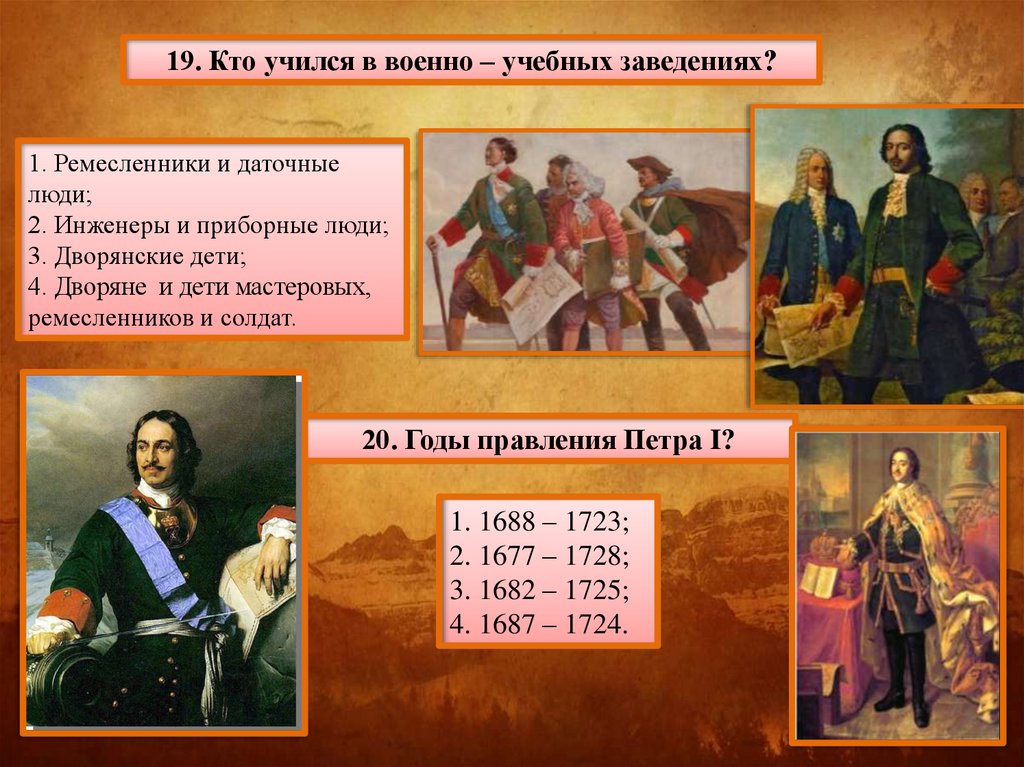 19. Кто учился в военно – учебных заведениях?

1. Ремесленники и даточные люди;
2. Инженеры и приборные люди;
3. Дворянские дети;
4. Дворяне и дети мастеровых, ремесленников и солдат.

20. Годы правления Петра I?

1. 1688 – 1723;
2. 1677 – 1728;
3. 1682 – 1725;
4. 1687 – 1724.